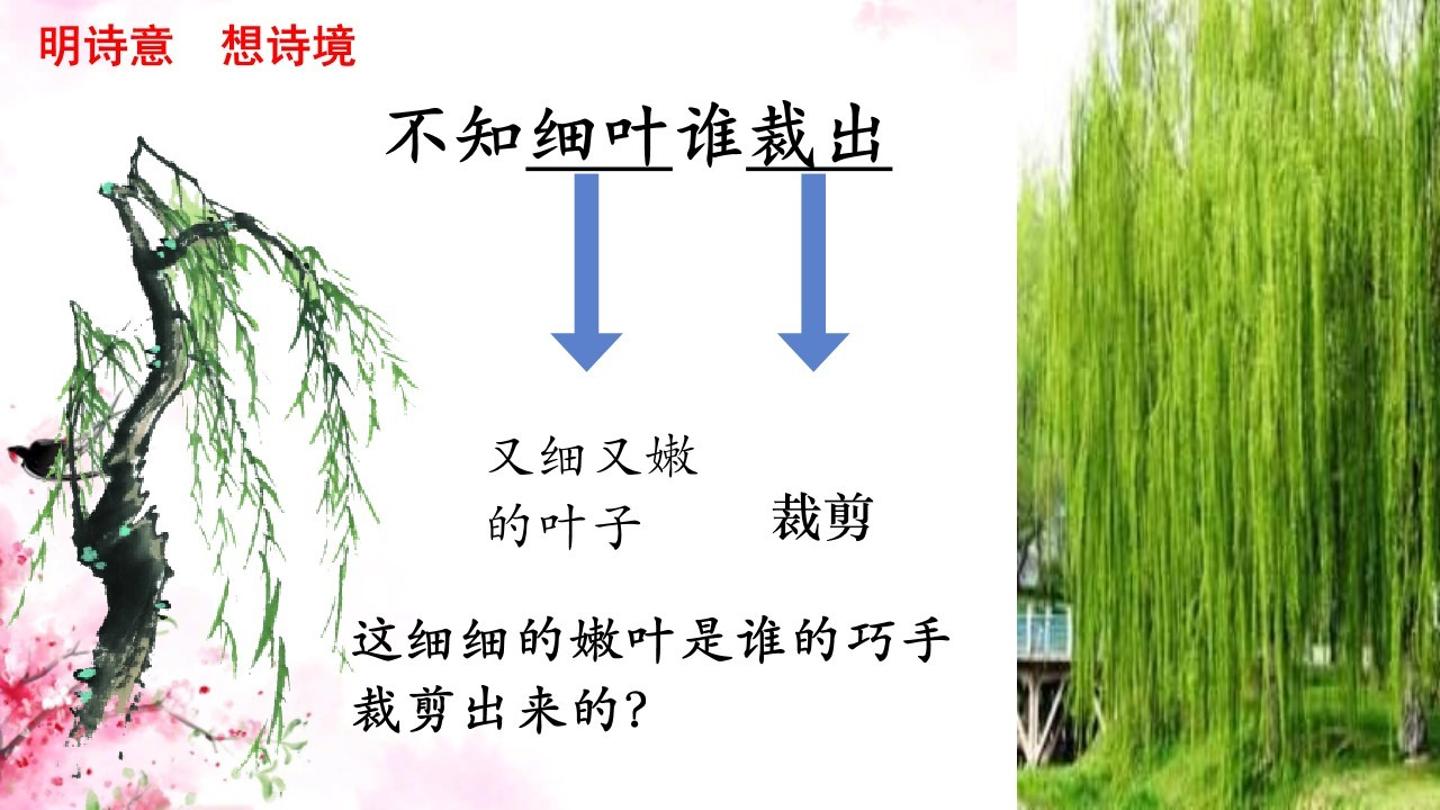 明诗意　想诗境

不知细叶谁裁出

又细又嫩的叶子

裁剪

这细细的嫩叶是谁的巧手裁剪出来的?